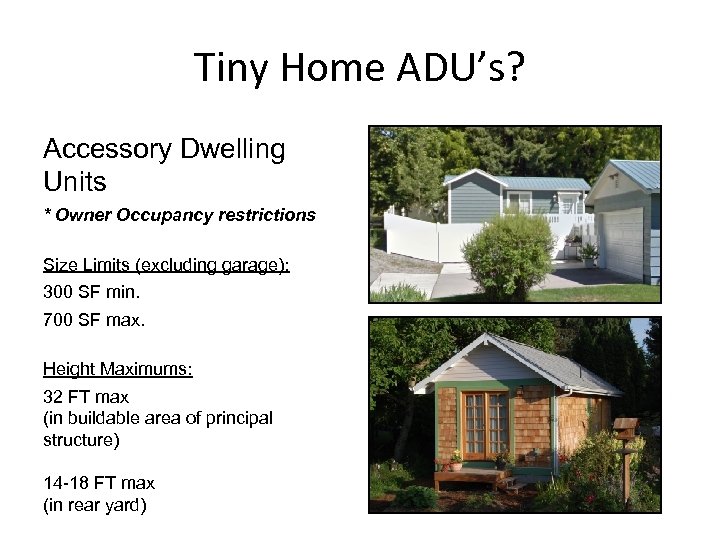 Tiny Home ADU's?

Accessory Dwelling Units

* Owner Occupancy restrictions

Size Limits (excluding garage):

300 SF min.

700 SF max.

Height Maximums:

32 FT max
(in buildable area of principal structure)

14-18 FT max
(in rear yard)